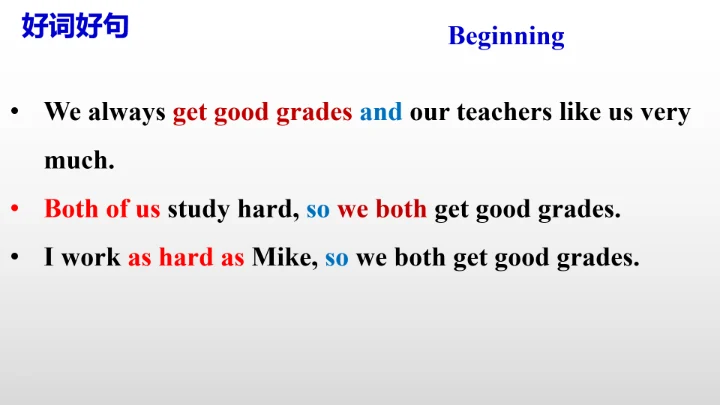 好词好句

Beginning

• We always get good grades and our teachers like us very much.

• Both of us study hard, so we both get good grades.

• I work as hard as Mike, so we both get good grades.